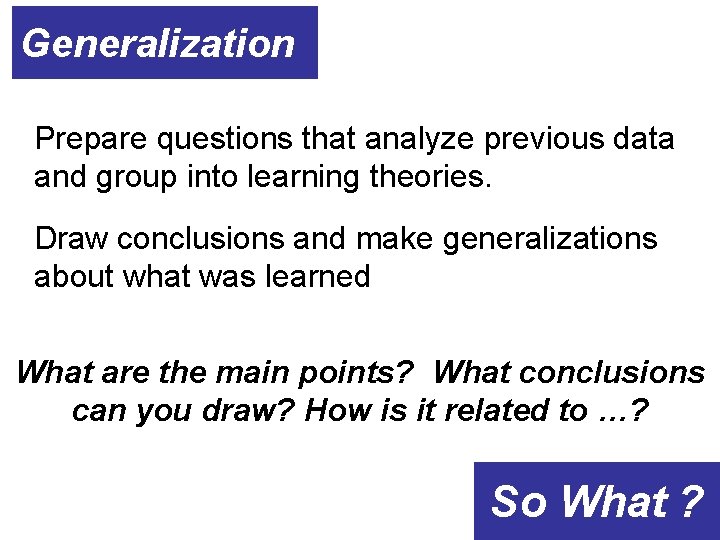 Generalization

Prepare questions that analyze previous data and group into learning theories.

Draw conclusions and make generalizations about what was learned

What are the main points?  What conclusions can you draw? How is it related to …?

So What ?